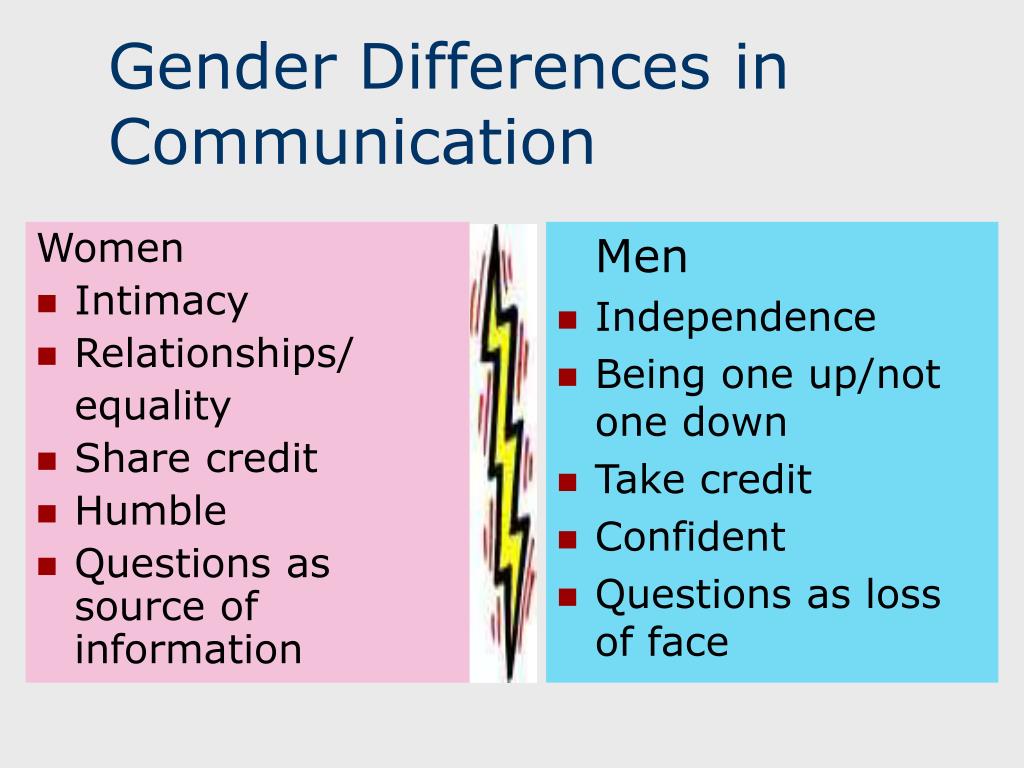 Gender Differences in Communication

Women
- Intimacy
- Relationships/ equality
- Share credit
- Humble
- Questions as source of information

Men
- Independence
- Being one up/not one down
- Take credit
- Confident
- Questions as loss of face